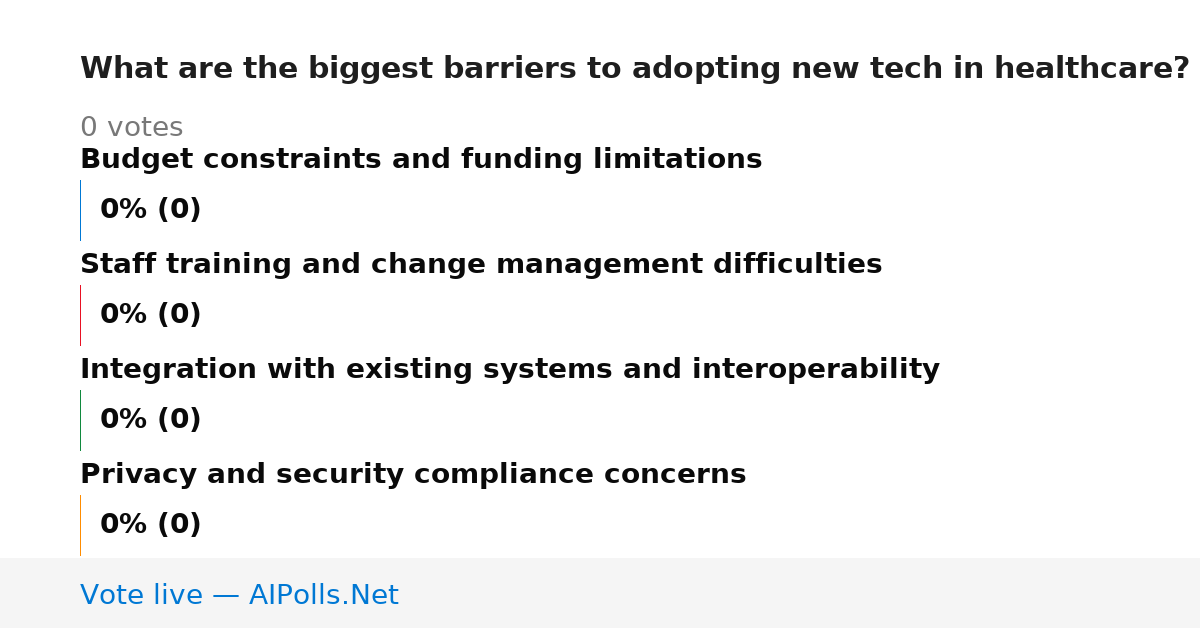 What are the biggest barriers to adopting new tech in healthcare?

0 votes

Budget constraints and funding limitations

0% (0)

Staff training and change management difficulties

0% (0)

Integration with existing systems and interoperability

0% (0)

Privacy and security compliance concerns

0% (0)

Vote live — AIPolls.Net